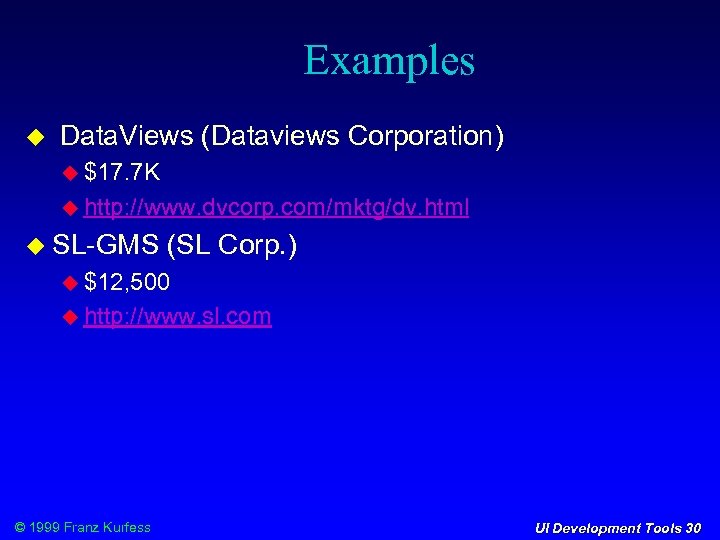 Examples

DataViews (Dataviews Corporation)

$17.7K

http://www.dvcorp.com/mktg/dv.html

SL-GMS (SL Corp.)

$12,500

http://www.sl.com

© 1999 Franz Kurfess

UI Development Tools 30